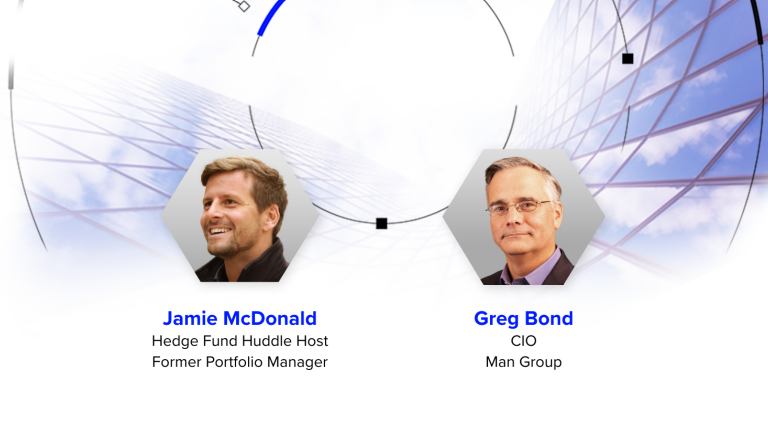 Jamie McDonald
Hedge Fund Huddle Host
Former Portfolio Manager

Greg Bond
CIO
Man Group